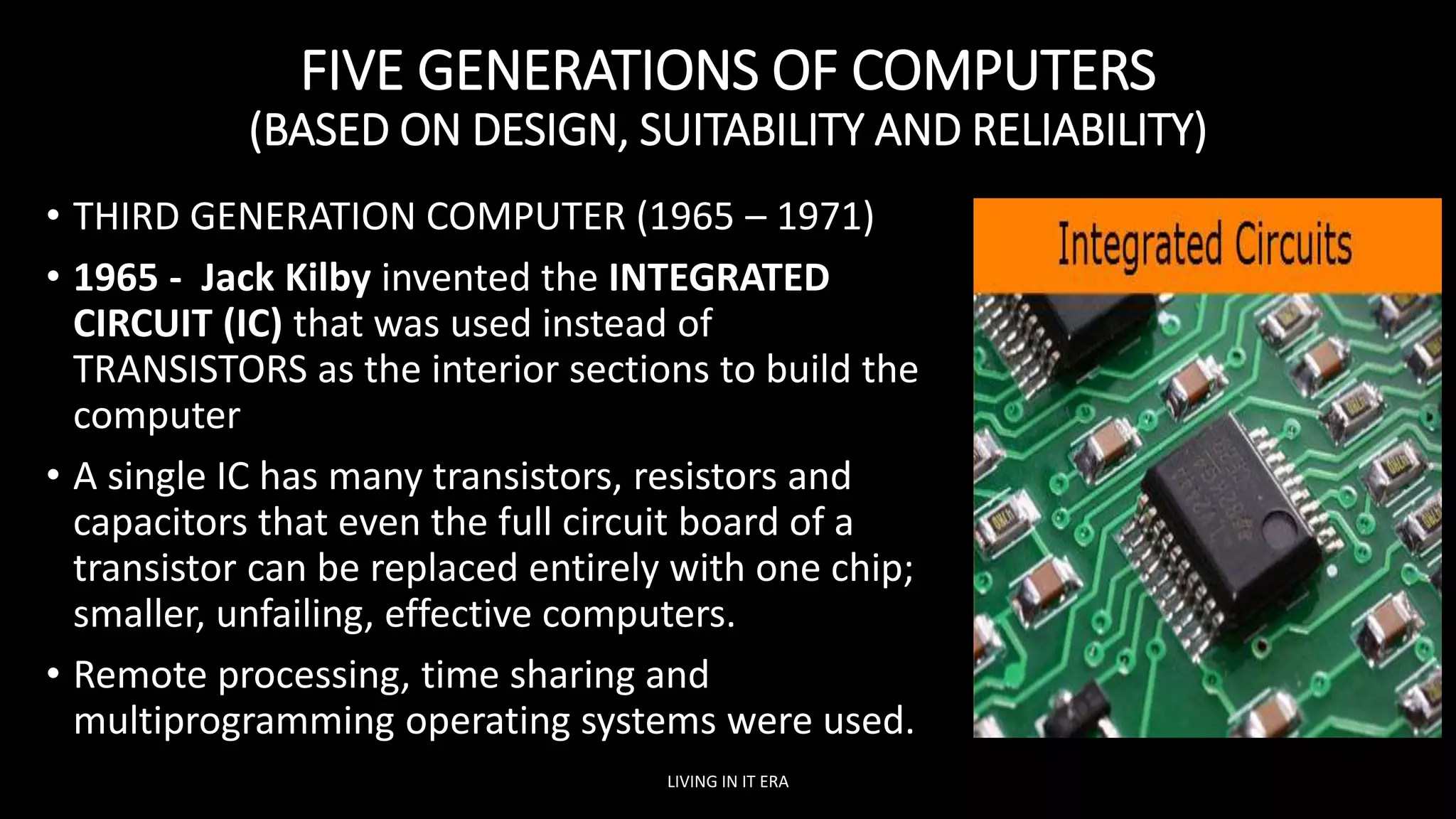 FIVE GENERATIONS OF COMPUTERS
(BASED ON DESIGN, SUITABILITY AND RELIABILITY)

• THIRD GENERATION COMPUTER (1965 – 1971)

• 1965 - Jack Kilby invented the INTEGRATED CIRCUIT (IC) that was used instead of TRANSISTORS as the interior sections to build the computer

• A single IC has many transistors, resistors and capacitors that even the full circuit board of a transistor can be replaced entirely with one chip; smaller, unfailing, effective computers.

• Remote processing, time sharing and multiprogramming operating systems were used.

Integrated Circuits

LIVING IN IT ERA